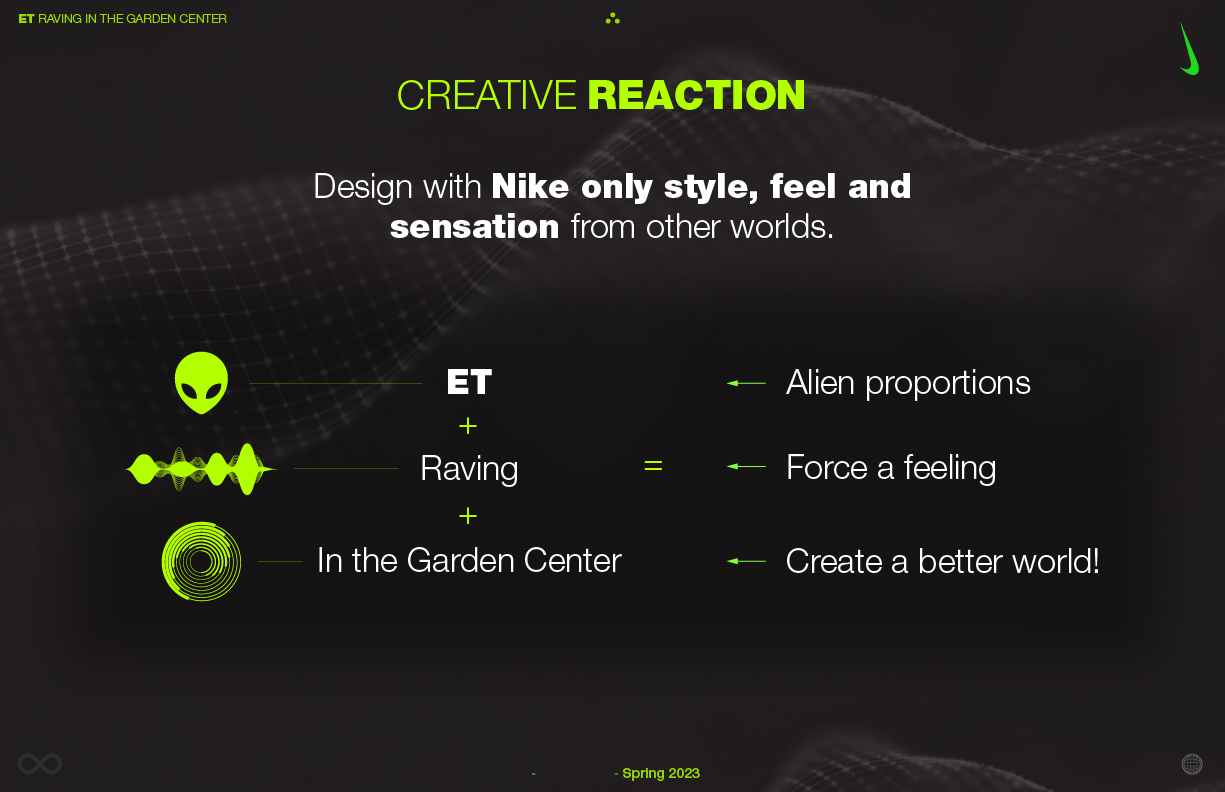 ET RAVING IN THE GARDEN CENTER

CREATIVE REACTION

Design with Nike only style, feel and sensation from other worlds.

ET
+
Raving
+
In the Garden Center

=

Alien proportions

Force a feeling

Create a better world!

- - Spring 2023